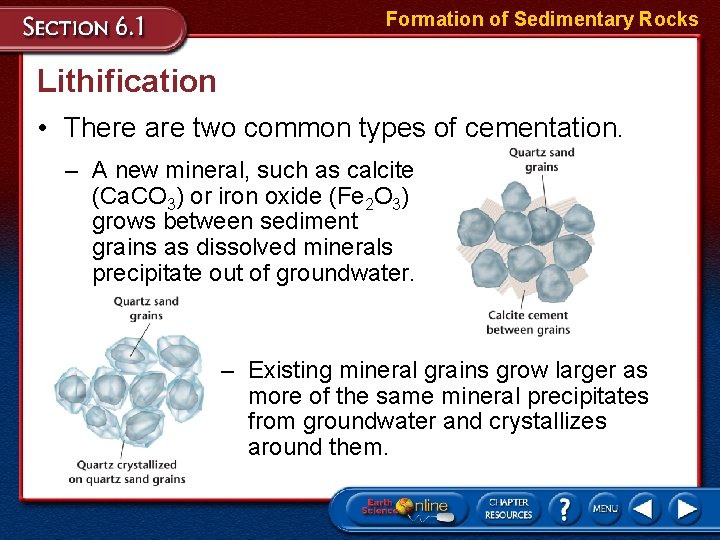 SECTION 6.1

Formation of Sedimentary Rocks

Lithification

• There are two common types of cementation.

– A new mineral, such as calcite ($CaCO_3$) or iron oxide ($Fe_2O_3$) grows between sediment grains as dissolved minerals precipitate out of groundwater.

Quartz sand grains

Calcite cement between grains

Quartz sand grains

Quartz crystallized on quartz sand grains

– Existing mineral grains grow larger as more of the same mineral precipitates from groundwater and crystallizes around them.

Earth Science Online

CHAPTER RESOURCES

?

MENU